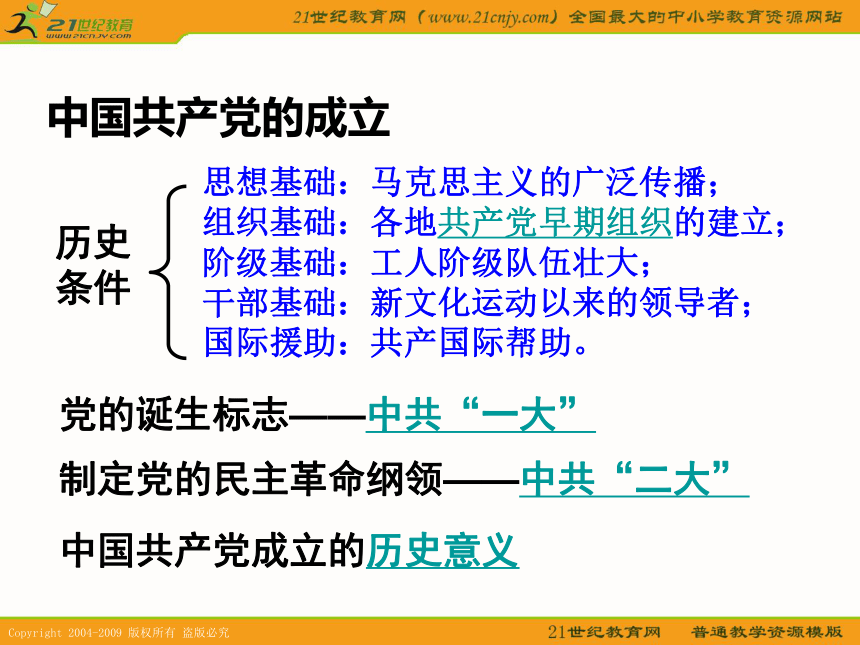 21世纪教育
www.21cnjy.com

21世纪教育网（www.21cnjy.com）全国最大的中小学教育资源网站

中国共产党的成立

历史条件

思想基础：马克思主义的广泛传播；
组织基础：各地共产党早期组织的建立；
阶级基础：工人阶级队伍壮大；
干部基础：新文化运动以来的领导者；
国际援助：共产国际帮助。

党的诞生标志——中共“一大”

制定党的民主革命纲领——中共“二大”

中国共产党成立的历史意义

Copyright 2004-2009 版权所有 盗版必究

21世纪教育网 普通教学资源模版